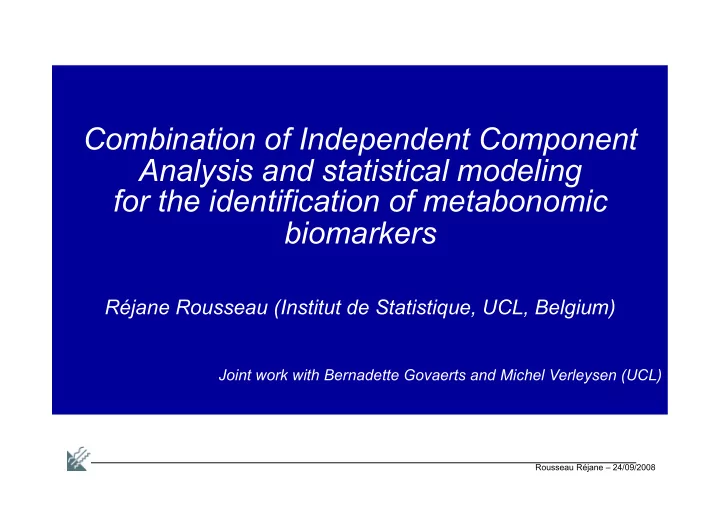 Combination of Independent Component Analysis and statistical modeling for the identification of metabonomic biomarkers

Réjane Rousseau (Institut de Statistique, UCL, Belgium)

Joint work with Bernadette Govaerts and Michel Verleysen (UCL)

Rousseau Réjane – 24/09/2008